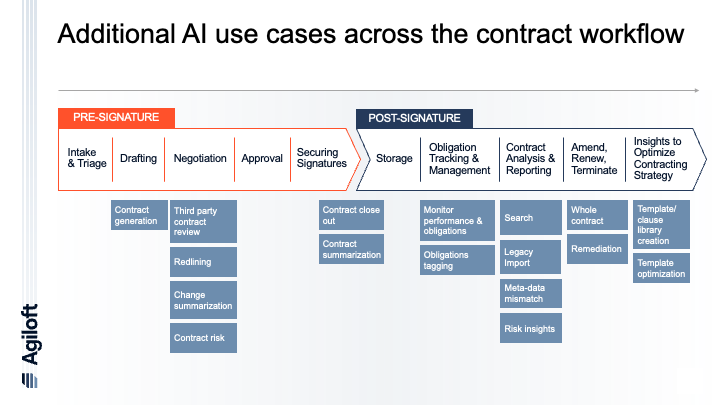 Additional AI use cases across the contract workflow

PRE-SIGNATURE

Intake & Triage

Drafting

Negotiation

Approval

Securing Signatures

POST-SIGNATURE

Storage

Obligation Tracking & Management

Contract Analysis & Reporting

Amend, Renew, Terminate

Insights to Optimize Contracting Strategy

Contract generation

Third party contract review

Redlining

Change summarization

Contract risk

Contract close out

Contract summarization

Monitor performance & obligations

Obligations tagging

Search

Legacy Import

Meta-data mismatch

Risk insights

Whole contract

Remediation

Template/ clause library creation

Template optimization

Agiloft